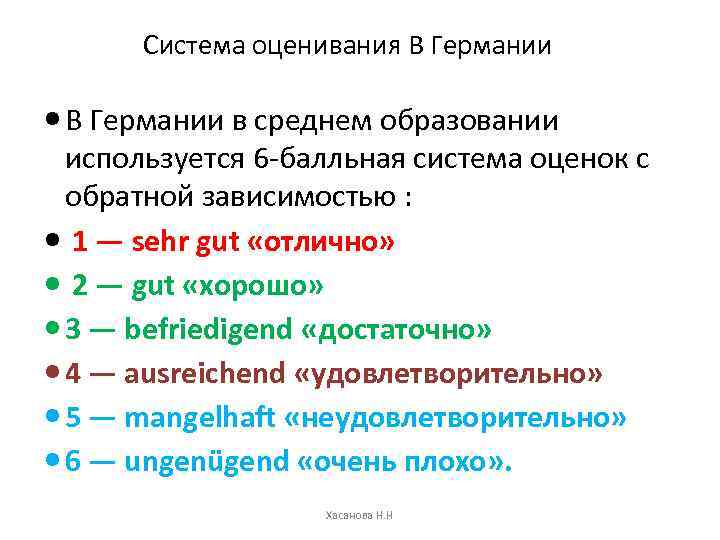 Система оценивания В Германии

• В Германии в среднем образовании используется 6-балльная система оценок с обратной зависимостью :
• 1 — sehr gut «отлично»
• 2 — gut «хорошо»
• 3 — befriedigend «достаточно»
• 4 — ausreichend «удовлетворительно»
• 5 — mangelhaft «неудовлетворительно»
• 6 — ungenügend «очень плохо».

Хасанова Н.Н